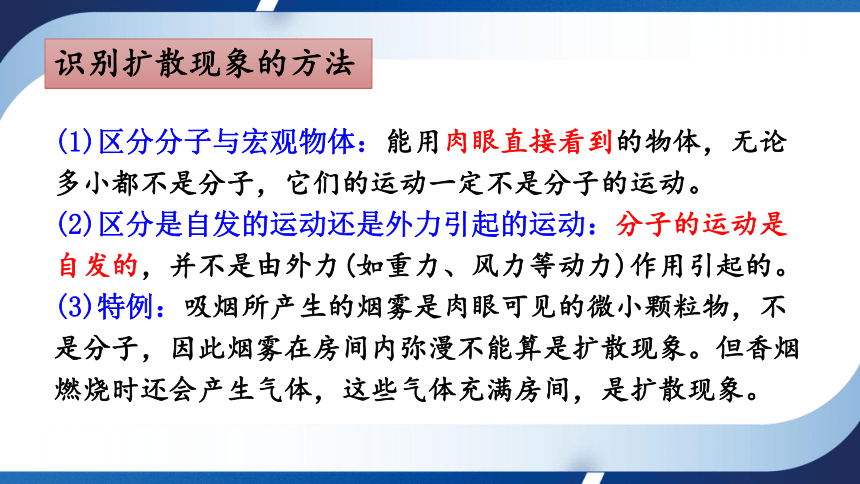 识别扩散现象的方法

(1)区分分子与宏观物体：能用肉眼直接看到的物体，无论多小都不是分子，它们的运动一定不是分子的运动。
(2)区分是自发的运动还是外力引起的运动：分子的运动是自发的，并不是由外力(如重力、风力等动力)作用引起的。
(3)特例：吸烟所产生的烟雾是肉眼可见的微小颗粒物，不是分子，因此烟雾在房间内弥漫不能算是扩散现象。但香烟燃烧时还会产生气体，这些气体充满房间，是扩散现象。